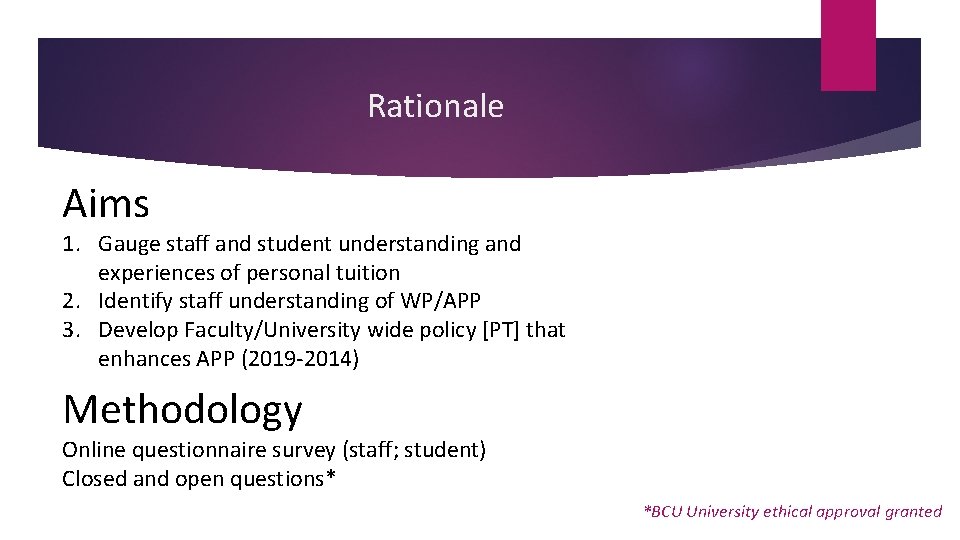 Rationale

Aims

1. Gauge staff and student understanding and experiences of personal tuition
2. Identify staff understanding of WP/APP
3. Develop Faculty/University wide policy [PT] that enhances APP (2019-2014)

Methodology

Online questionnaire survey (staff; student)
Closed and open questions*

*BCU University ethical approval granted